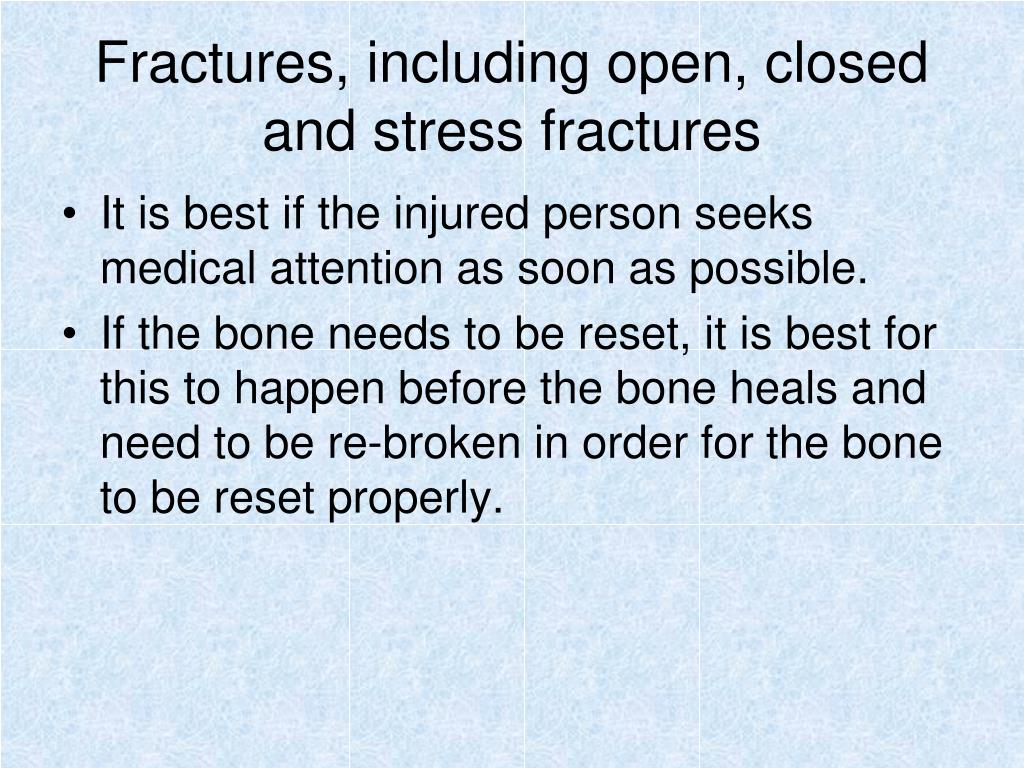 Fractures, including open, closed and stress fractures

• It is best if the injured person seeks medical attention as soon as possible.
• If the bone needs to be reset, it is best for this to happen before the bone heals and need to be re-broken in order for the bone to be reset properly.